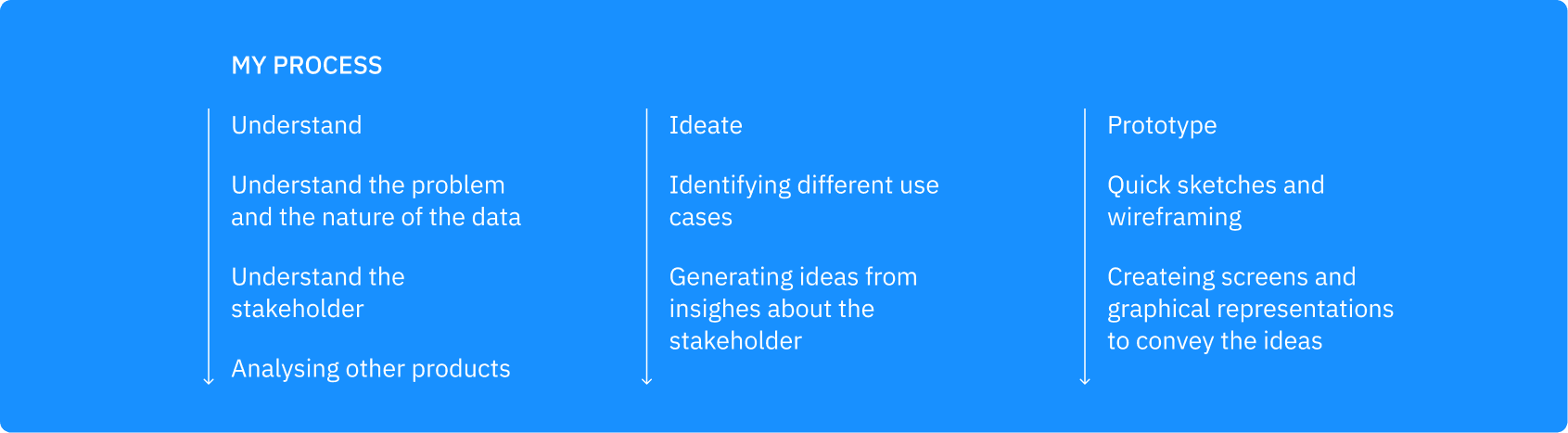 MY PROCESS

Understand

Understand the problem and the nature of the data

Understand the stakeholder

Analysing other products

Ideate

Identifying different use cases

Generating ideas from insighes about the stakeholder

Prototype

Quick sketches and wireframing

Createing screens and graphical representations to convey the ideas